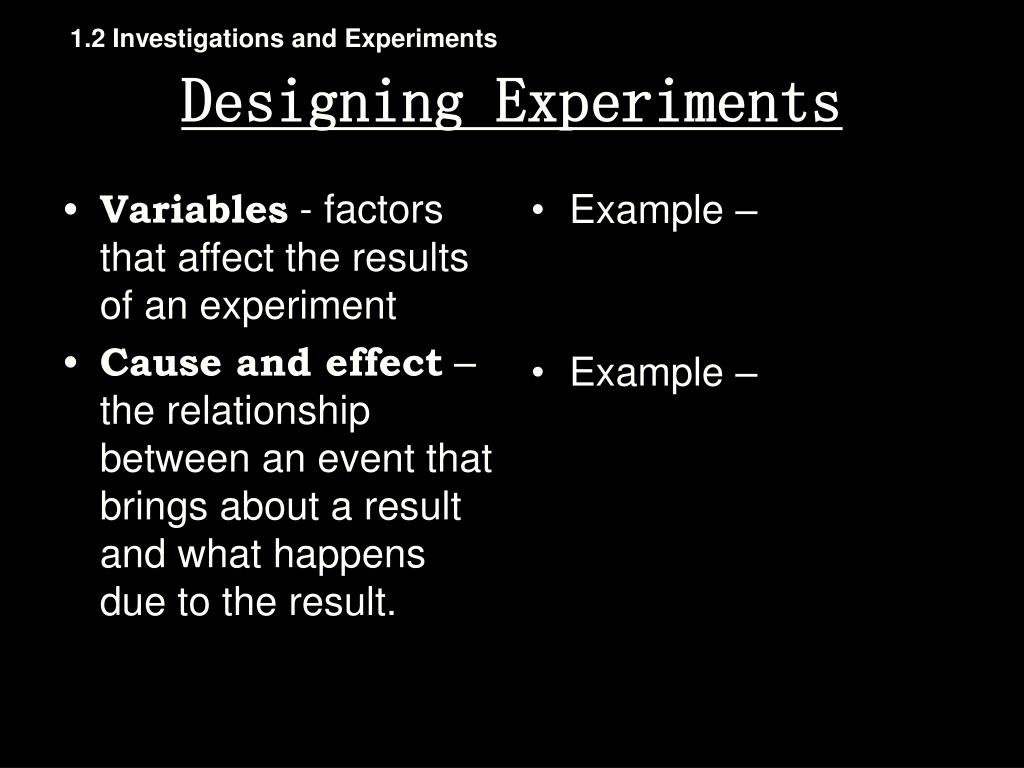 1.2 Investigations and Experiments

Designing Experiments

• Variables - factors that affect the results of an experiment
• Cause and effect – the relationship between an event that brings about a result and what happens due to the result.

• Example –

• Example –